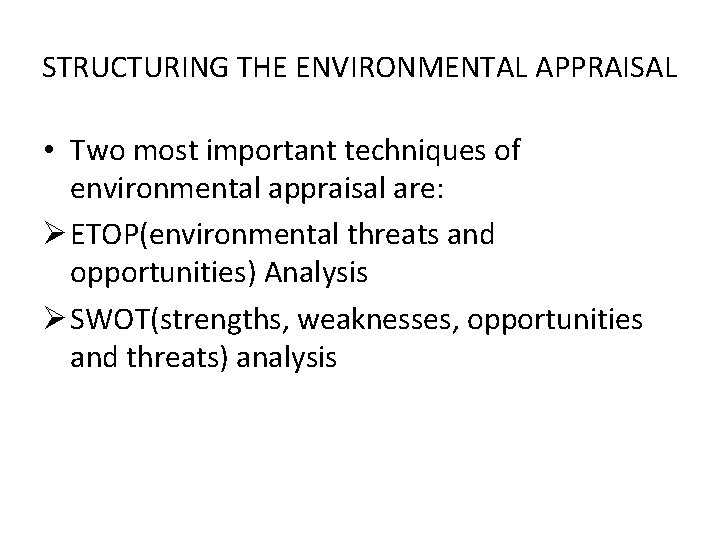 STRUCTURING THE ENVIRONMENTAL APPRAISAL

• Two most important techniques of environmental appraisal are:

➢ ETOP(environmental threats and opportunities) Analysis

➢ SWOT(strengths, weaknesses, opportunities and threats) analysis